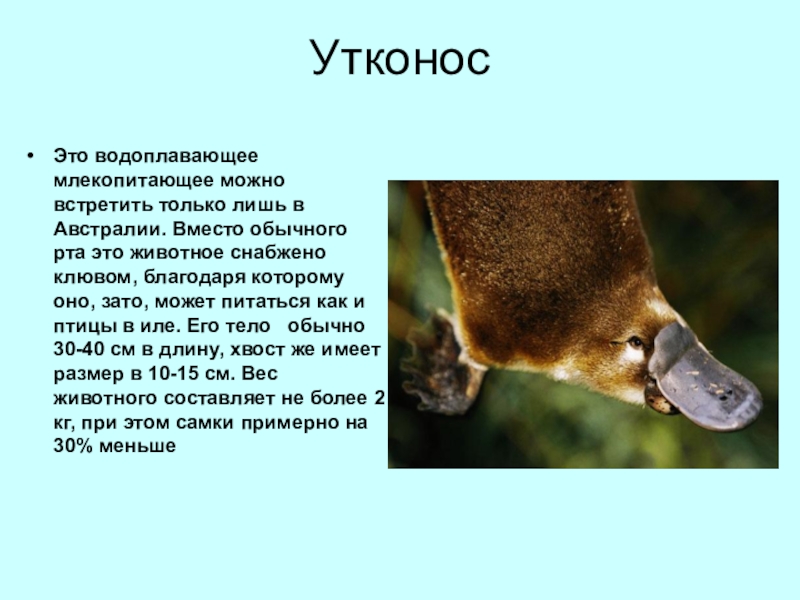 Утконос

• Это водоплавающее млекопитающее можно встретить только лишь в Австралии. Вместо обычного рта это животное снабжено клювом, благодаря которому оно, зато, может питаться как и птицы в иле. Его тело обычно 30-40 см в длину, хвост же имеет размер в 10-15 см. Вес животного составляет не более 2 кг, при этом самки примерно на 30% меньше